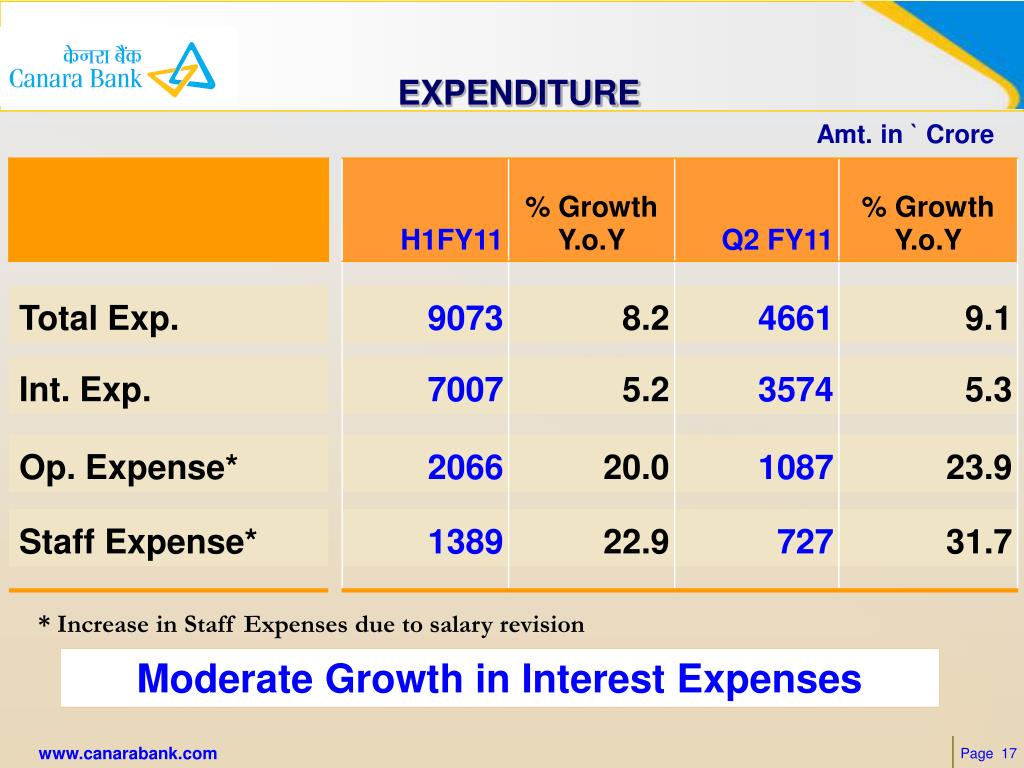 केनरा बैंक
Canara Bank

EXPENDITURE

Amt. in ` Crore

| | H1FY11 | % Growth Y.o.Y | Q2 FY11 | % Growth Y.o.Y |
|---|---|---|---|---|
| Total Exp. | 9073 | 8.2 | 4661 | 9.1 |
| Int. Exp. | 7007 | 5.2 | 3574 | 5.3 |
| Op. Expense* | 2066 | 20.0 | 1087 | 23.9 |
| Staff Expense* | 1389 | 22.9 | 727 | 31.7 |

* Increase in Staff Expenses due to salary revision

Moderate Growth in Interest Expenses

www.canarabank.com

Page 17